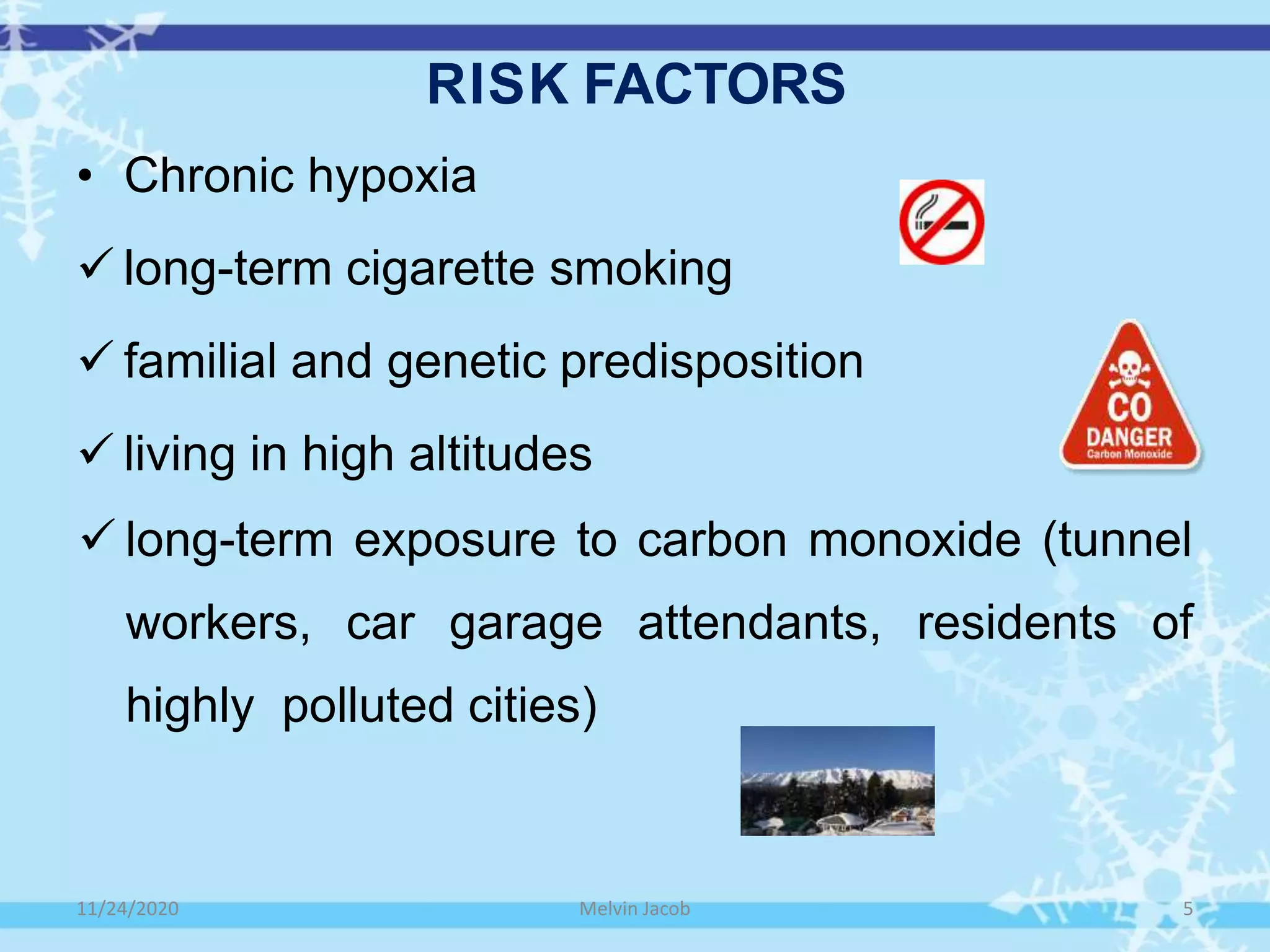 RISK FACTORS

• Chronic hypoxia

✓ long-term cigarette smoking

✓ familial and genetic predisposition

✓ living in high altitudes

✓ long-term exposure to carbon monoxide (tunnel workers, car garage attendants, residents of highly polluted cities)

CO
DANGER
Carbon Monoxide

11/24/2020
Melvin Jacob
5